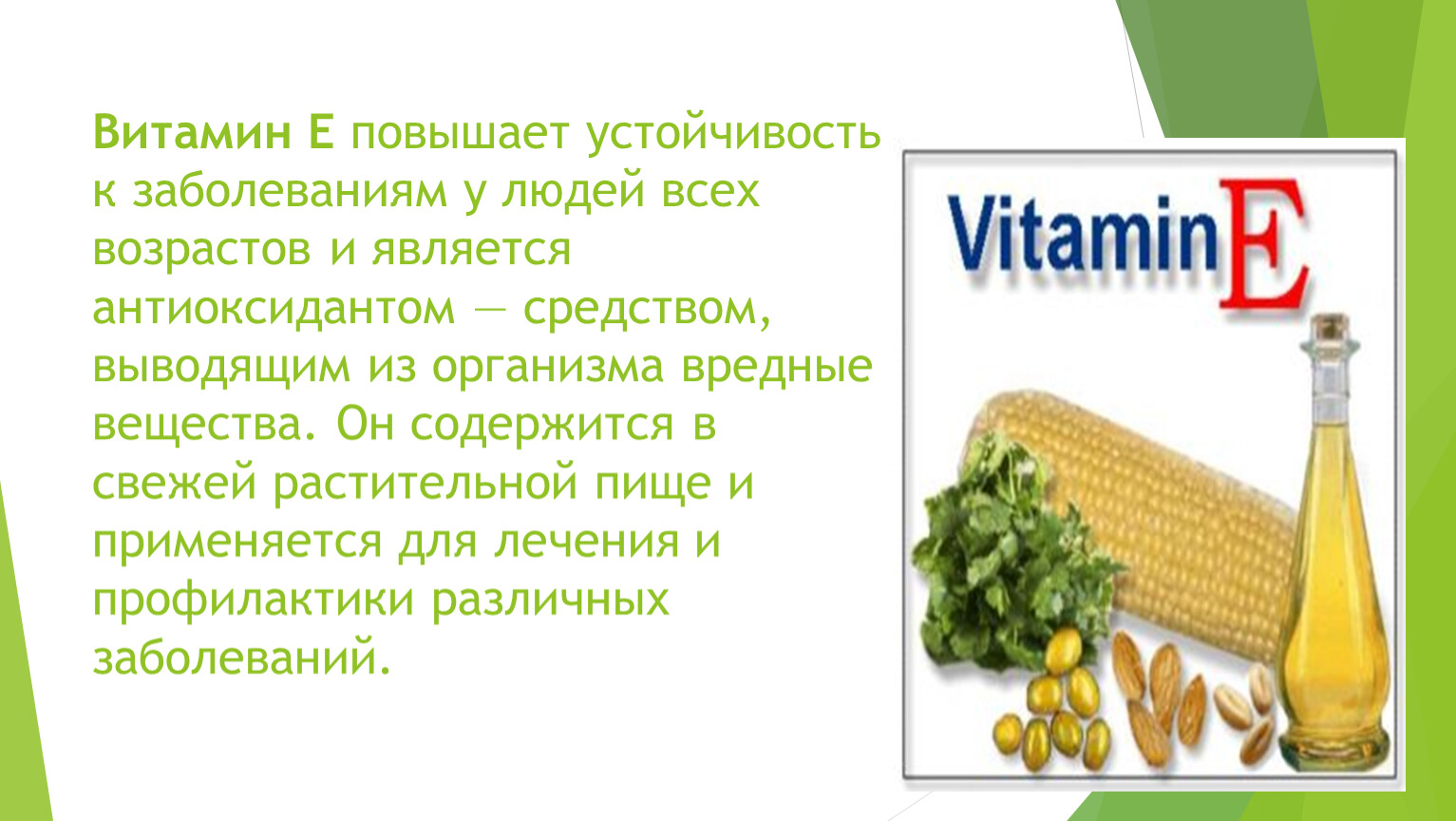 Витамин Е повышает устойчивость к заболеваниям у людей всех возрастов и является антиоксидантом — средством, выводящим из организма вредные вещества. Он содержится в свежей растительной пище и применяется для лечения и профилактики различных заболеваний.

Vitamin E